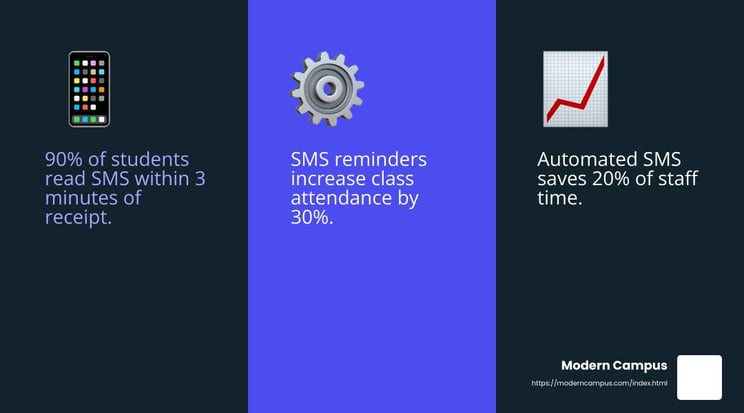 90% of students read SMS within 3 minutes of receipt.

SMS reminders increase class attendance by 30%.

Automated SMS saves 20% of staff time.

Modern Campus
https://moderncampus.com/index.html